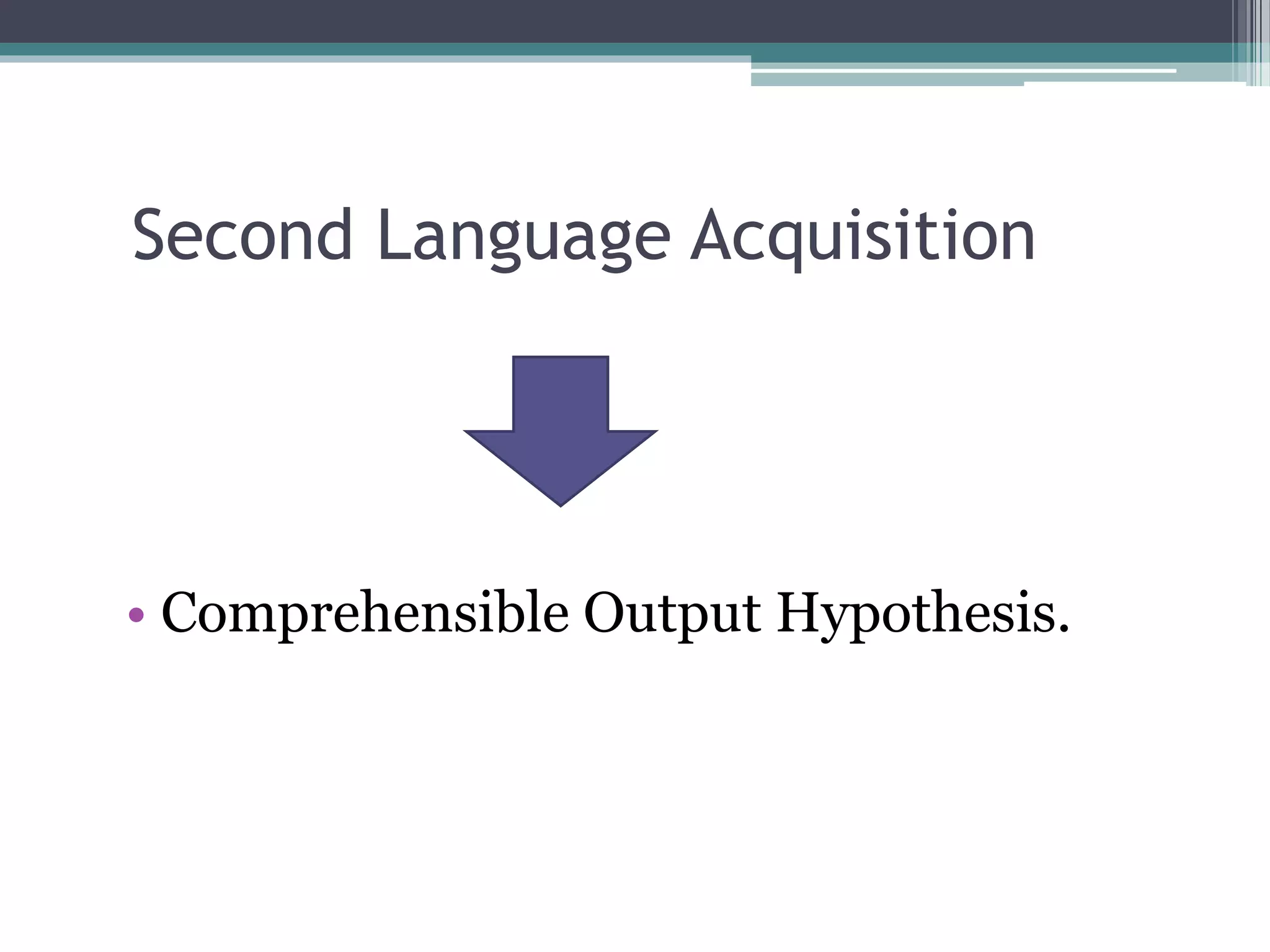 Second Language Acquisition

• Comprehensible Output Hypothesis.